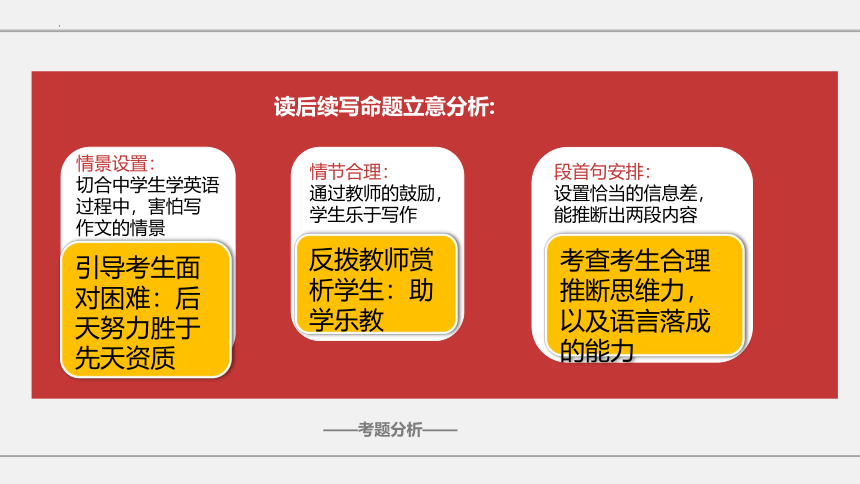 读后续写命题立意分析:

情景设置:
切合中学生学英语过程中，害怕写作文的情景

引导考生面对困难：后天努力胜于先天资质

情节合理:
通过教师的鼓励，学生乐于写作

反拨教师赏析学生：助学乐教

段首句安排:
设置恰当的信息差，能推断出两段内容

考查考生合理推断思维力，以及语言落成的能力

——考题分析——